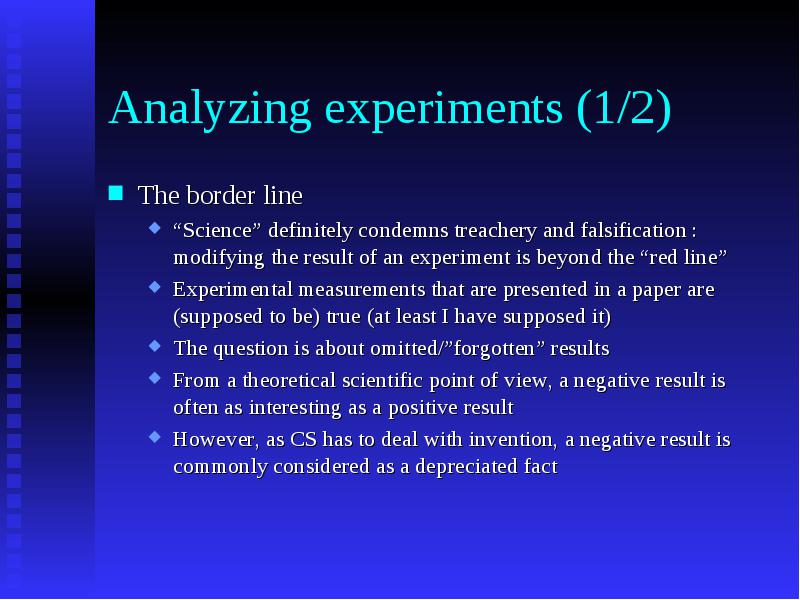 Analyzing experiments (1/2)

The border line

“Science” definitely condemns treachery and falsification : modifying the result of an experiment is beyond the “red line”

Experimental measurements that are presented in a paper are (supposed to be) true (at least I have supposed it)

The question is about omitted/”forgotten” results

From a theoretical scientific point of view, a negative result is often as interesting as a positive result

However, as CS has to deal with invention, a negative result is commonly considered as a depreciated fact